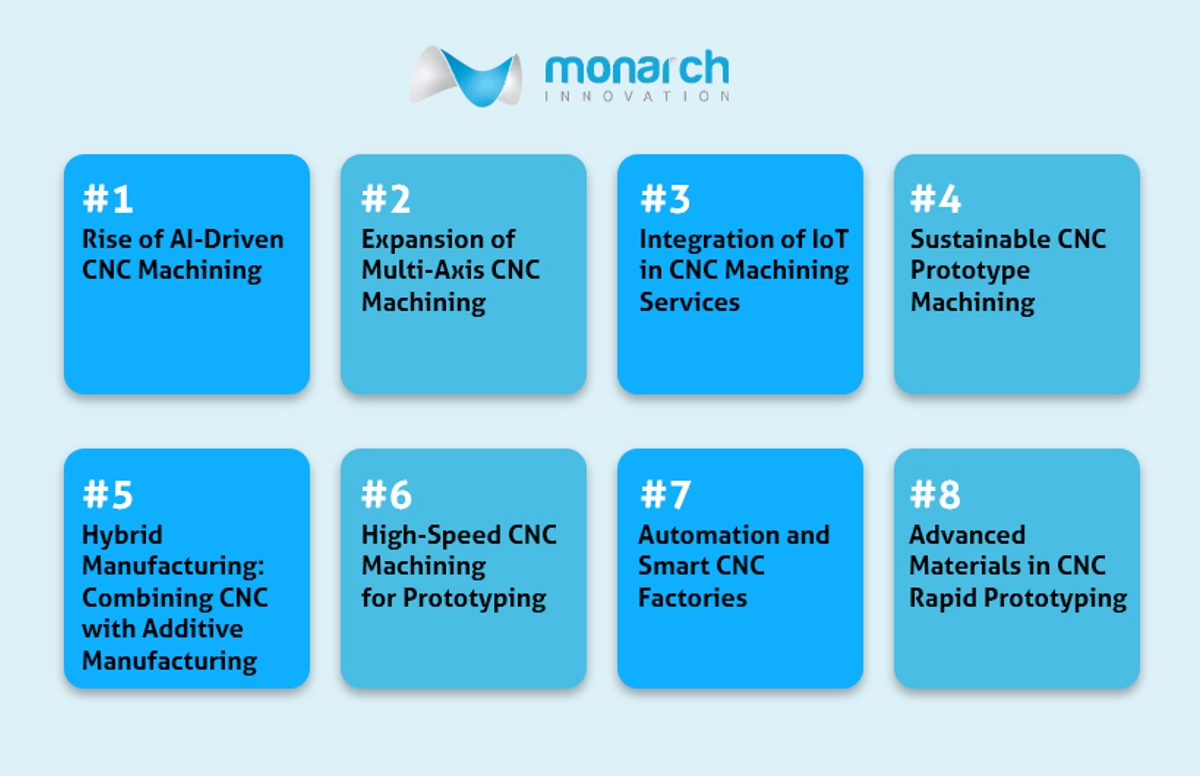 monarch
INNOVATION

#1
Rise of AI-Driven CNC Machining

#2
Expansion of Multi-Axis CNC Machining

#3
Integration of IoT in CNC Machining Services

#4
Sustainable CNC Prototype Machining

#5
Hybrid Manufacturing: Combining CNC with Additive Manufacturing

#6
High-Speed CNC Machining for Prototyping

#7
Automation and Smart CNC Factories

#8
Advanced Materials in CNC Rapid Prototyping